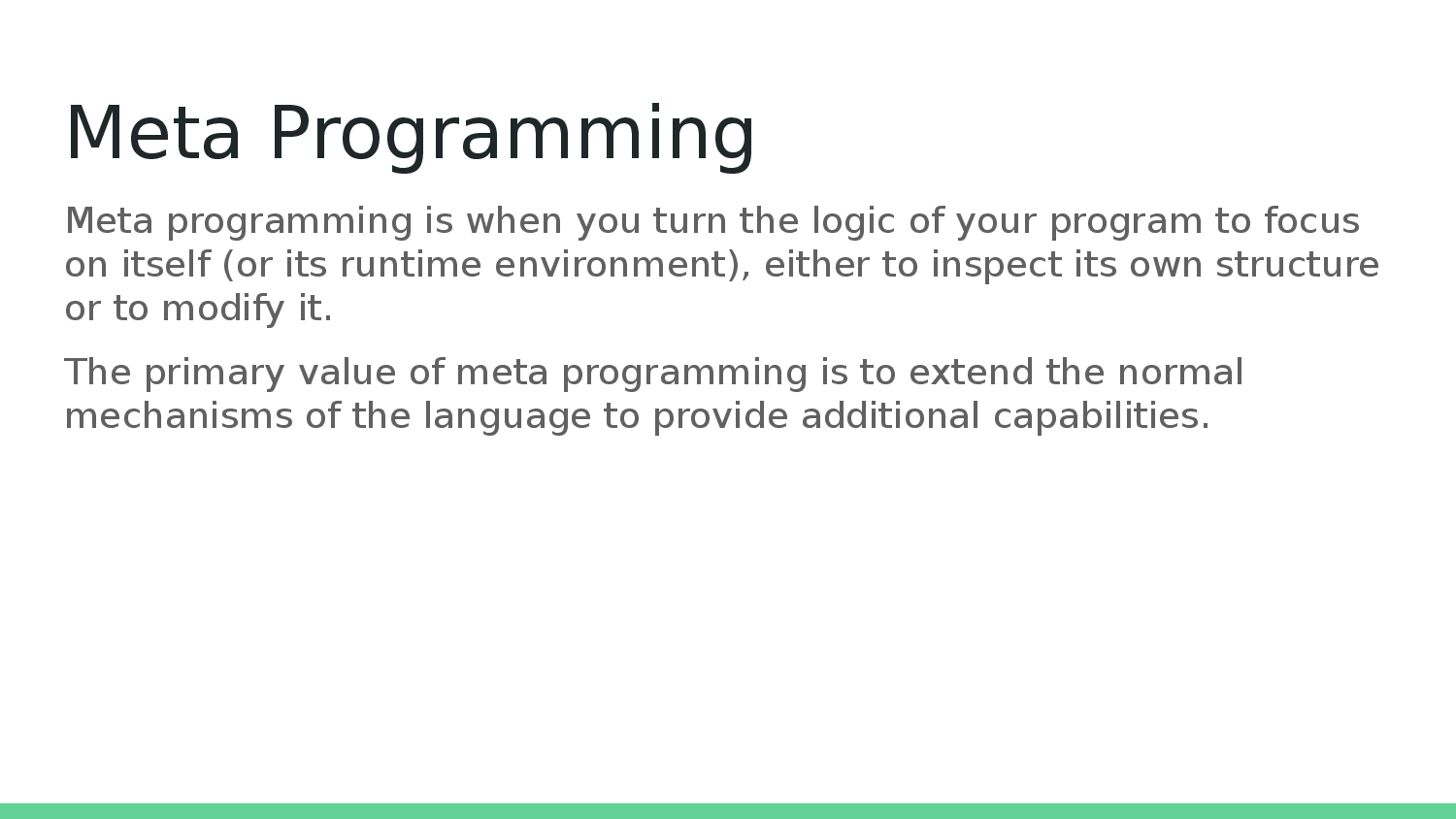 Meta Programming

Meta programming is when you turn the logic of your program to focus on itself (or its runtime environment), either to inspect its own structure or to modify it.

The primary value of meta programming is to extend the normal mechanisms of the language to provide additional capabilities.